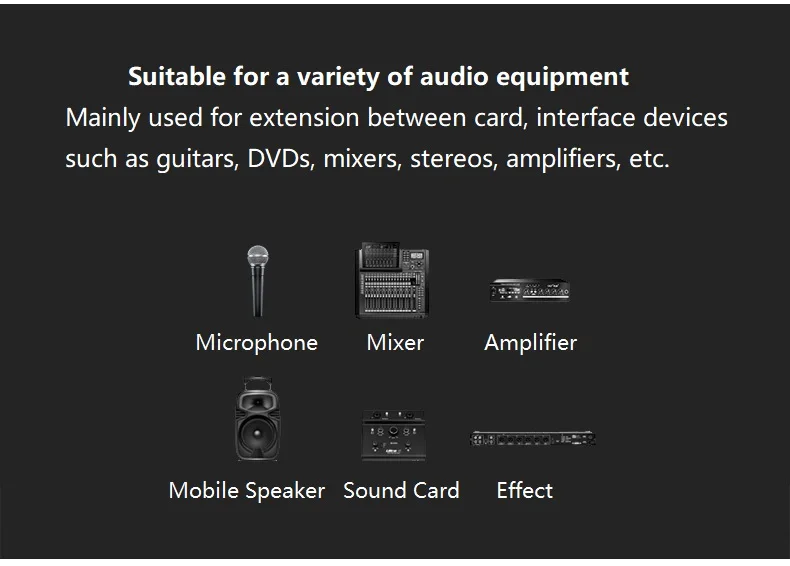 Suitable for a variety of audio equipment

Mainly used for extension between card, interface devices such as guitars, DVDs, mixers, stereos, amplifiers, etc.

Microphone
Mixer
Amplifier
Mobile Speaker
Sound Card
Effect